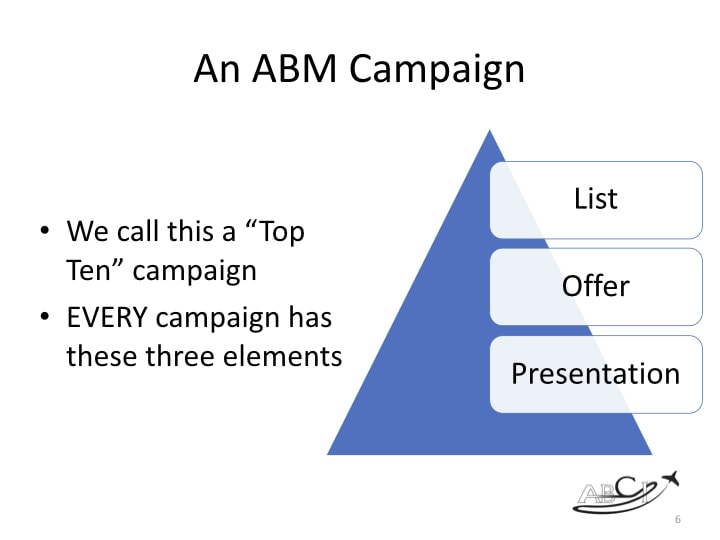 An ABM Campaign

• We call this a “Top Ten” campaign
• EVERY campaign has these three elements

List

Offer

Presentation

ABCI

6